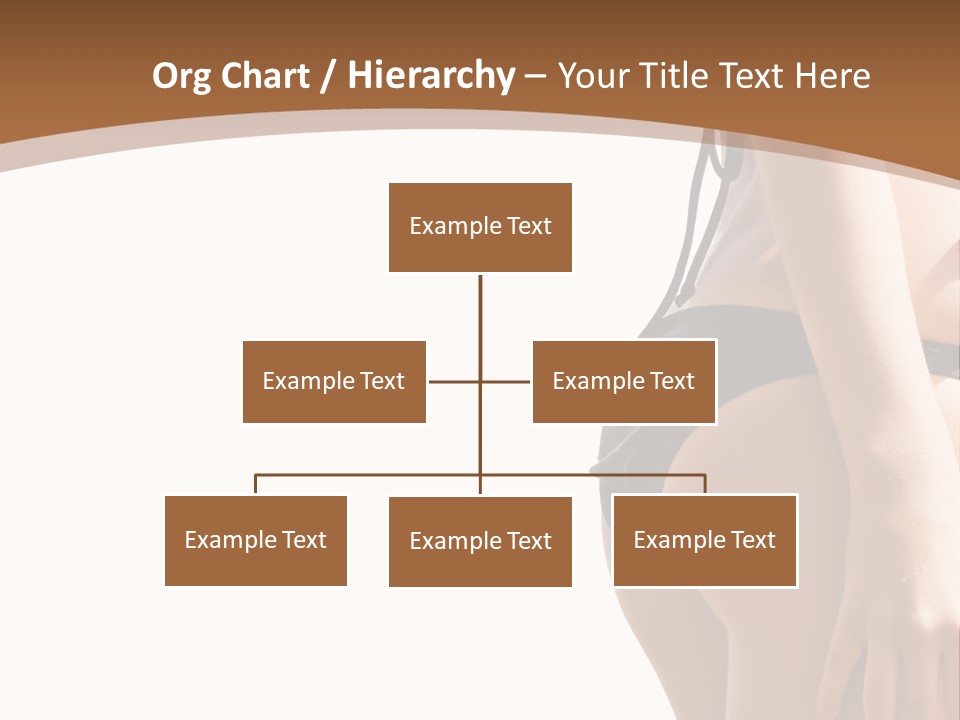 Org Chart / Hierarchy – Your Title Text Here

Example Text

Example Text

Example Text

Example Text

Example Text

Example Text